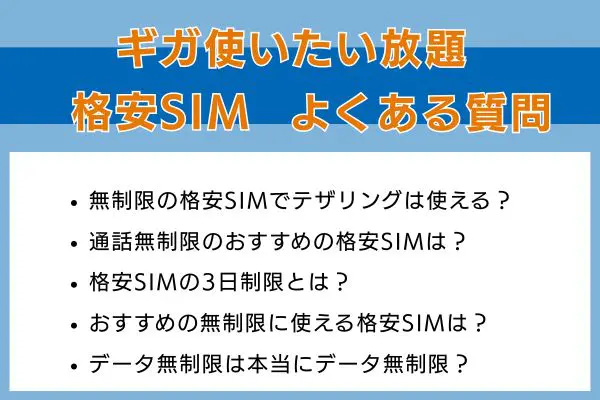 ギガ使いたい放題
格安SIM　よくある質問

• 無制限の格安SIMでテザリングは使える？
• 通話無制限のおすすめの格安SIMは？
• 格安SIMの3日制限とは？
• おすすめの無制限に使える格安SIMは？
• データ無制限は本当にデータ無制限？